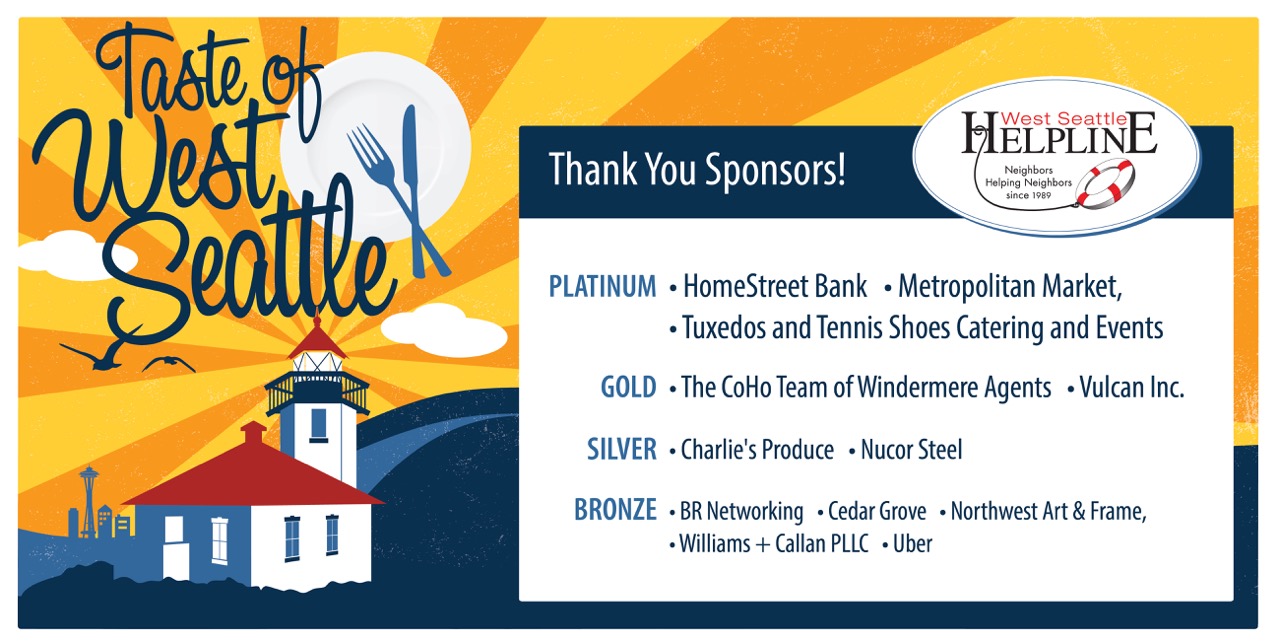 Taste of West Seattle

Thank You Sponsors!

West Seattle HELPLINE
Neighbors Helping Neighbors since 1989

PLATINUM • HomeStreet Bank • Metropolitan Market, • Tuxedos and Tennis Shoes Catering and Events

GOLD • The CoHo Team of Windermere Agents • Vulcan Inc.

SILVER • Charlie's Produce • Nucor Steel

BRONZE • BR Networking • Cedar Grove • Northwest Art & Frame, • Williams + Callan PLLC • Uber